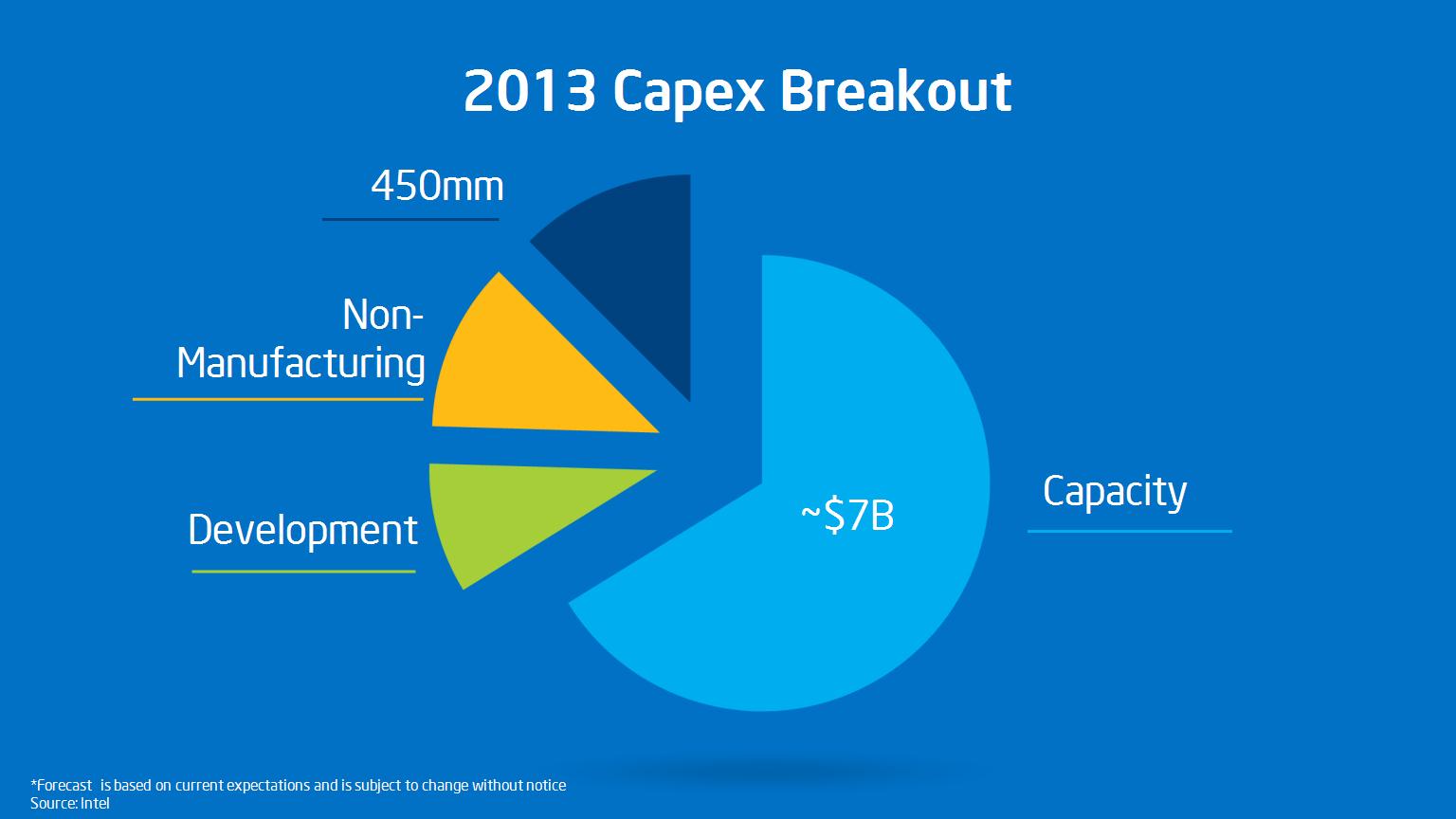 2013 Capex Breakout

450mm

Non-Manufacturing

Development

~$7B

Capacity

*Forecast is based on current expectations and is subject to change without notice
Source: Intel